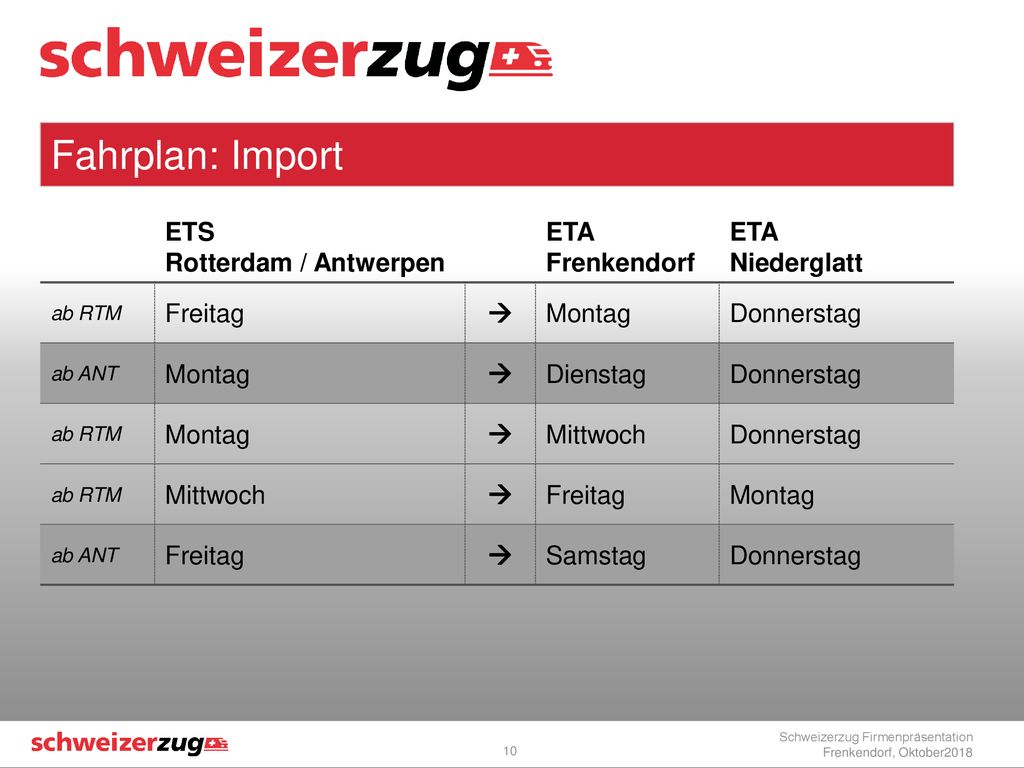 schweizerzug

Fahrplan: Import

| | ETS Rotterdam / Antwerpen | | ETA Frenkendorf | ETA Niederglatt |
|---|---|---|---|---|
| ab RTM | Freitag | → | Montag | Donnerstag |
| ab ANT | Montag | → | Dienstag | Donnerstag |
| ab RTM | Montag | → | Mittwoch | Donnerstag |
| ab RTM | Mittwoch | → | Freitag | Montag |
| ab ANT | Freitag | → | Samstag | Donnerstag |

schweizerzug

10

Schweizerzug Firmenpräsentation
Frenkendorf, Oktober2018